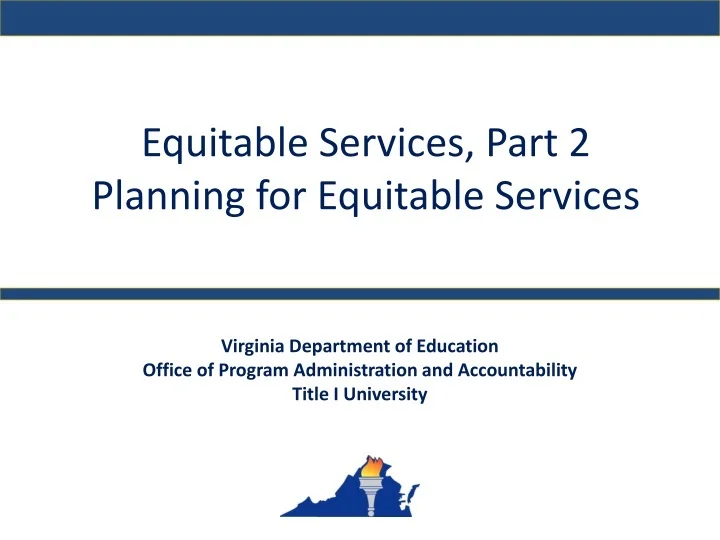 Equitable Services, Part 2
Planning for Equitable Services

Virginia Department of Education
Office of Program Administration and Accountability
Title I University